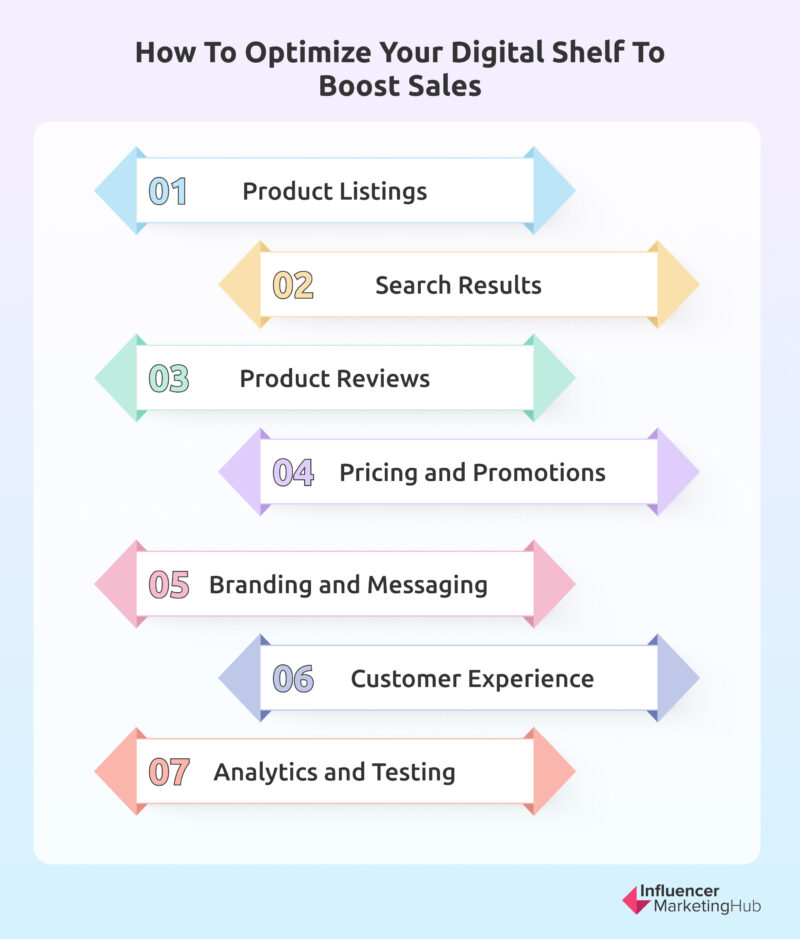 How To Optimize Your Digital Shelf To Boost Sales

01 Product Listings

02 Search Results

03 Product Reviews

04 Pricing and Promotions

05 Branding and Messaging

06 Customer Experience

07 Analytics and Testing

Influencer MarketingHub